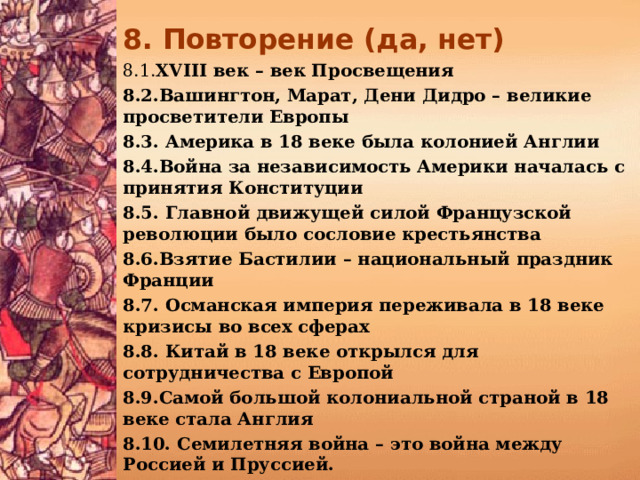 8. Повторение (да, нет)

8.1.XVIII век – век Просвещения

8.2.Вашингтон, Марат, Дени Дидро – великие просветители Европы

8.3. Америка в 18 веке была колонией Англии

8.4.Война за независимость Америки началась с принятия Конституции

8.5. Главной движущей силой Французской революции было сословие крестьянства

8.6.Взятие Бастилии – национальный праздник Франции

8.7. Османская империя переживала в 18 веке кризисы во всех сферах

8.8. Китай в 18 веке открылся для сотрудничества с Европой

8.9.Самой большой колониальной страной в 18 веке стала Англия

8.10. Семилетняя война – это война между Россией и Пруссией.